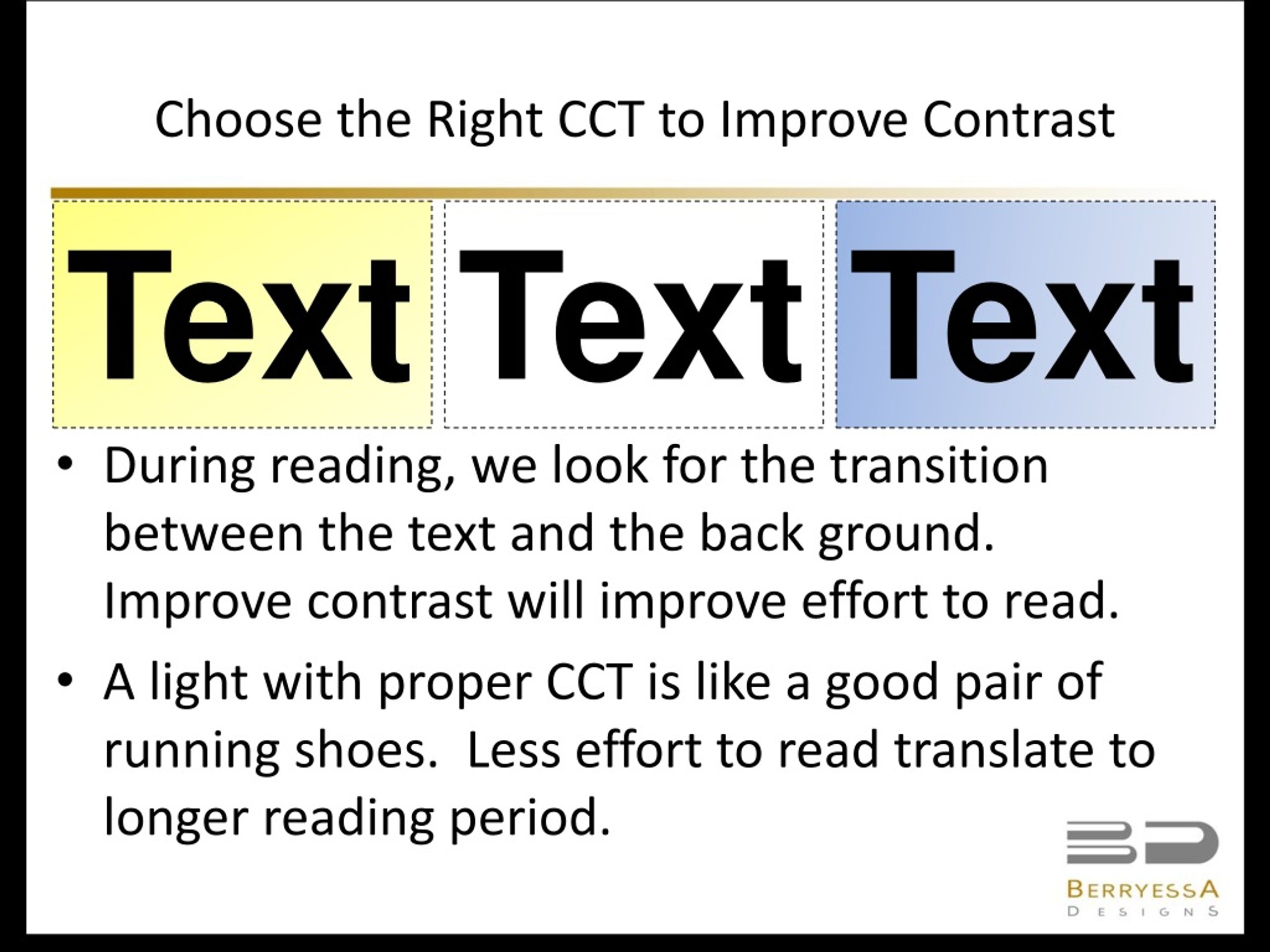 Choose the Right CCT to Improve Contrast

Text Text Text

• During reading, we look for the transition between the text and the back ground. Improve contrast will improve effort to read.

• A light with proper CCT is like a good pair of running shoes. Less effort to read translate to longer reading period.

BD
BERRYESSA
DESIGNS